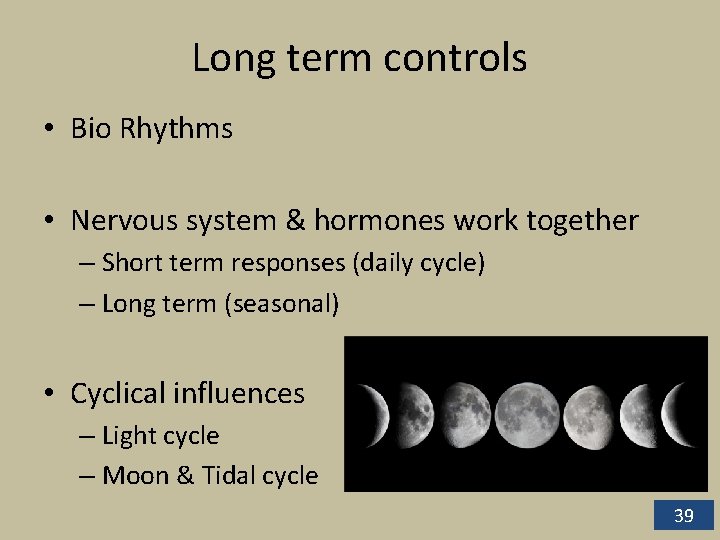 Long term controls

• Bio Rhythms

• Nervous system & hormones work together
– Short term responses (daily cycle)
– Long term (seasonal)

• Cyclical influences
– Light cycle
– Moon & Tidal cycle

39